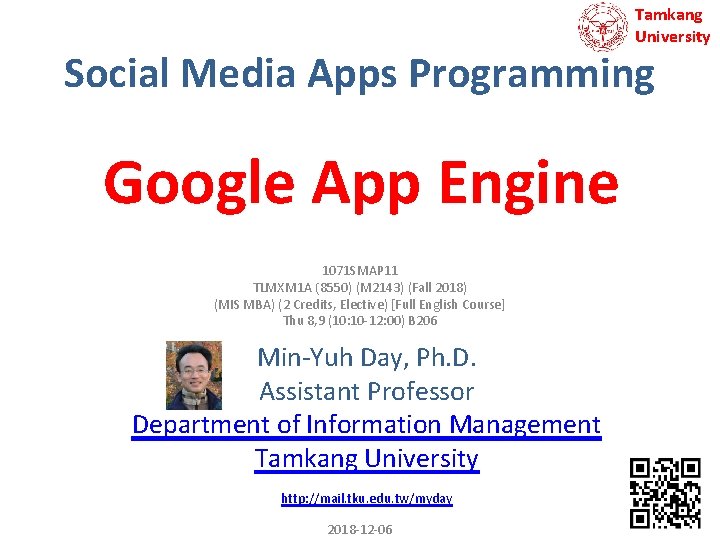 Tamkang University

Social Media Apps Programming

Google App Engine

1071SMAP11
TLMXM1A (8550) (M2143) (Fall 2018)
(MIS MBA) (2 Credits, Elective) [Full English Course]
Thu 8,9 (10:10-12:00) B206

Min-Yuh Day, Ph.D.
Assistant Professor
Department of Information Management
Tamkang University

http://mail.tku.edu.tw/myday

2018-12-06